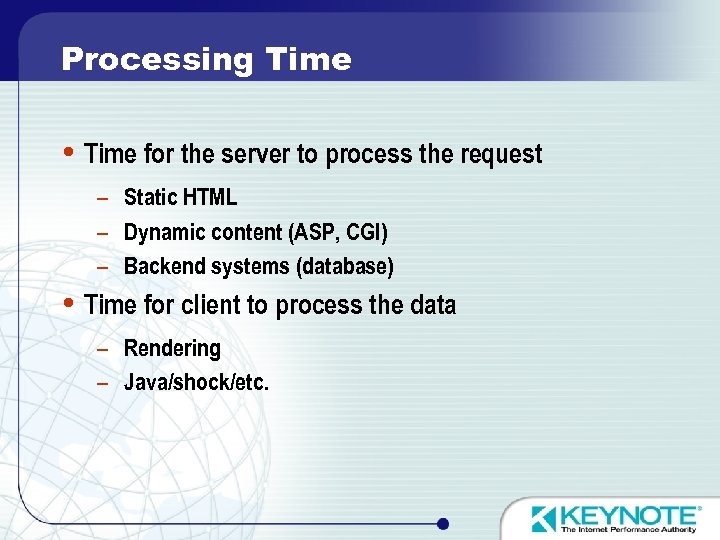 Processing Time

• Time for the server to process the request

– Static HTML

– Dynamic content (ASP, CGI)

– Backend systems (database)

• Time for client to process the data

– Rendering

– Java/shock/etc.

KEYNOTE®
The Internet Performance Authority